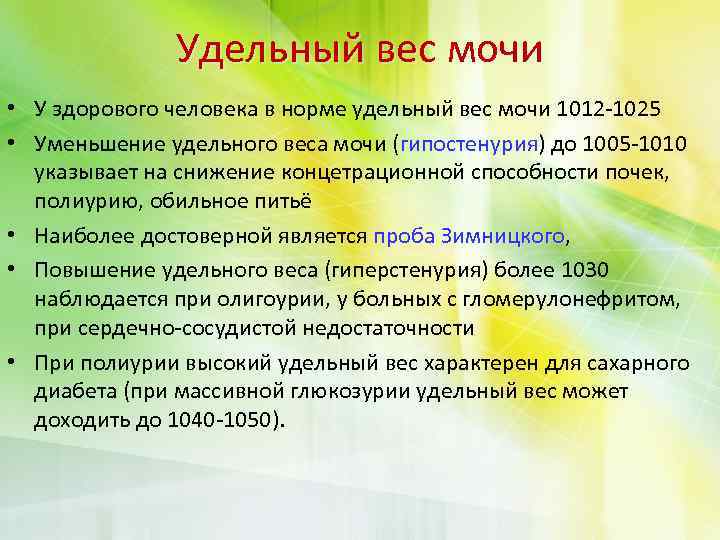 Удельный вес мочи

• У здорового человека в норме удельный вес мочи 1012-1025
• Уменьшение удельного веса мочи (гипостенурия) до 1005-1010 указывает на снижение концетрационной способности почек, полиурию, обильное питьё
• Наиболее достоверной является проба Зимницкого,
• Повышение удельного веса (гиперстенурия) более 1030 наблюдается при олигоурии, у больных с гломерулонефритом, при сердечно-сосудистой недостаточности
• При полиурии высокий удельный вес характерен для сахарного диабета (при массивной глюкозурии удельный вес может доходить до 1040-1050).